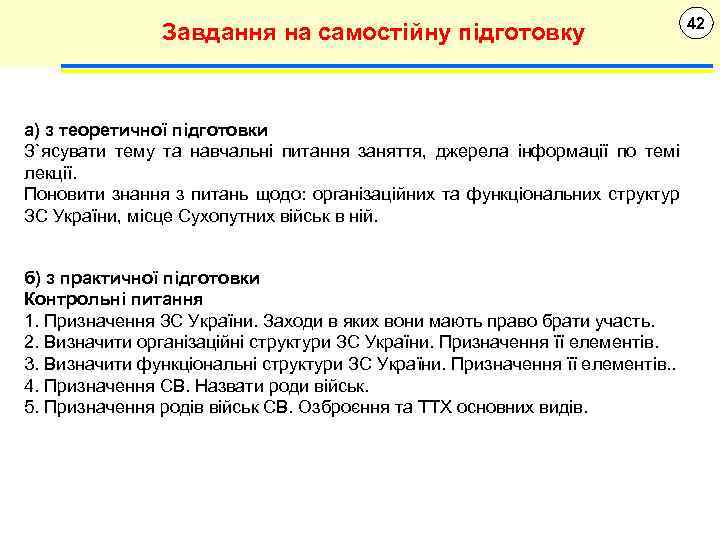 Завдання на самостійну підготовку

42

а) з теоретичної підготовки
З`ясувати тему та навчальні питання заняття, джерела інформації по темі лекції.
Поновити знання з питань щодо: організаційних та функціональних структур ЗС України, місце Сухопутних військ в ній.

б) з практичної підготовки
Контрольні питання
1. Призначення ЗС України. Заходи в яких вони мають право брати участь.
2. Визначити організаційні структури ЗС України. Призначення її елементів.
3. Визначити функціональні структури ЗС України. Призначення її елементів..
4. Призначення СВ. Назвати роди військ.
5. Призначення родів військ СВ. Озброєння та ТТХ основних видів.